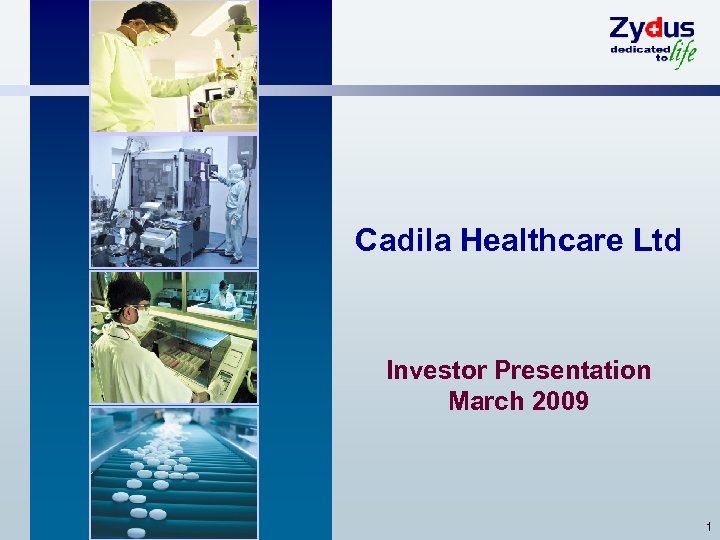 Zydus
dedicated to life

Cadila Healthcare Ltd

Investor Presentation
March 2009

1